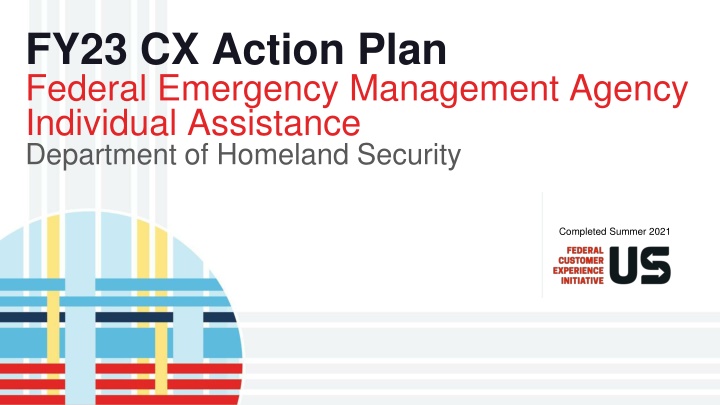 FY23 CX Action Plan
Federal Emergency Management Agency
Individual Assistance
Department of Homeland Security

Completed Summer 2021

FEDERAL
CUSTOMER
EXPERIENCE
INITIATIVE
US